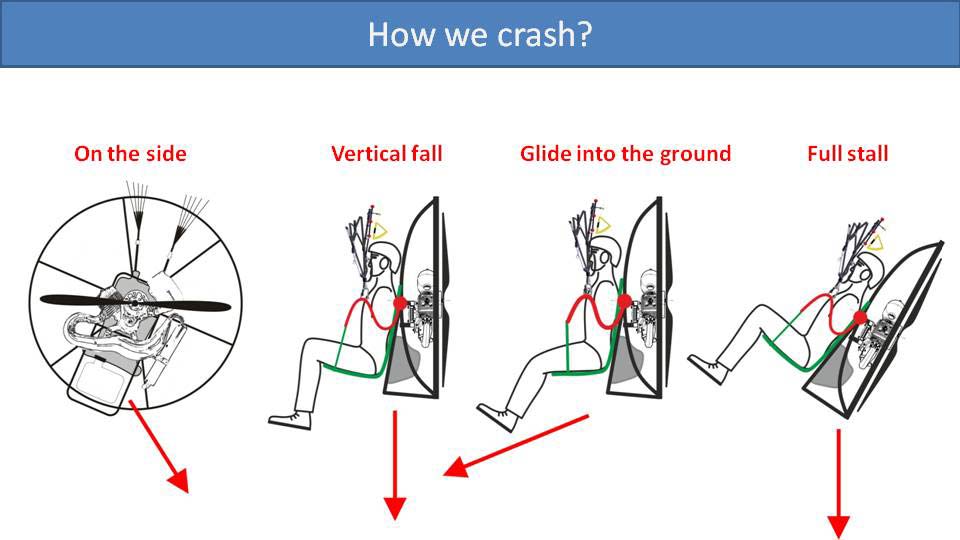 How we crash?

On the side

Vertical fall

Glide into the ground

Full stall